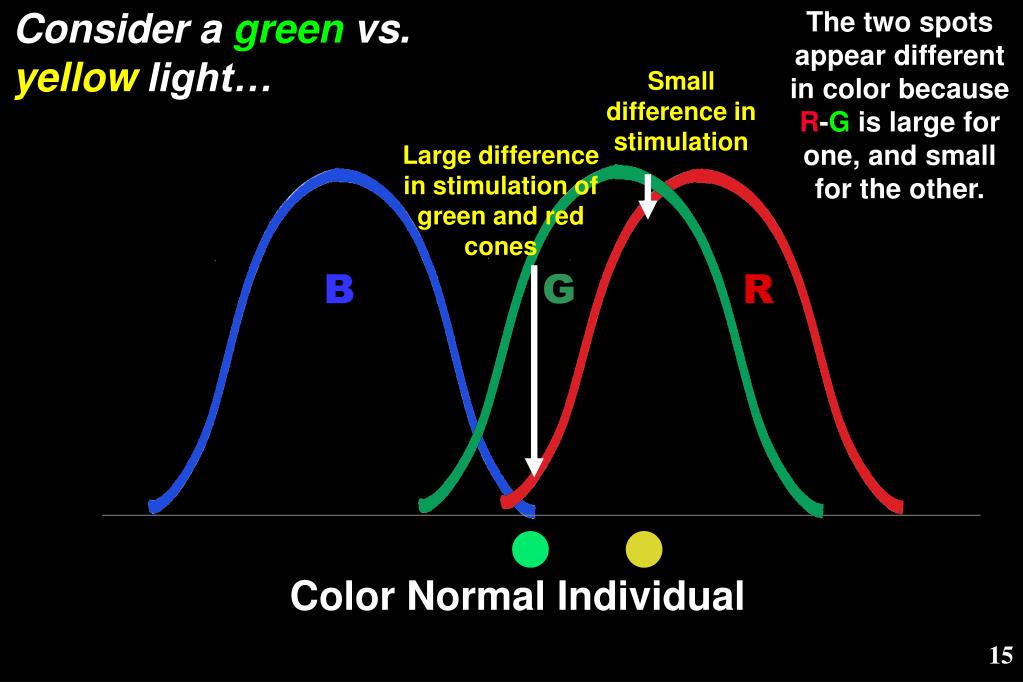 Consider a green vs. yellow light…

The two spots appear different in color because R-G is large for one, and small for the other.

Small difference in stimulation

Large difference in stimulation of green and red cones

B

G

R

Color Normal Individual

15